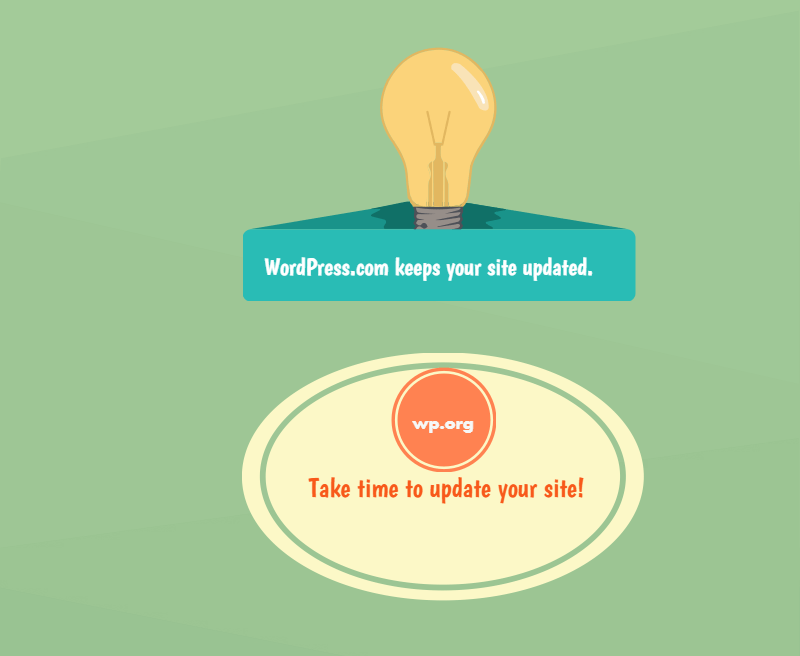 WordPress.com keeps your site updated.

wp.org

Take time to update your site!